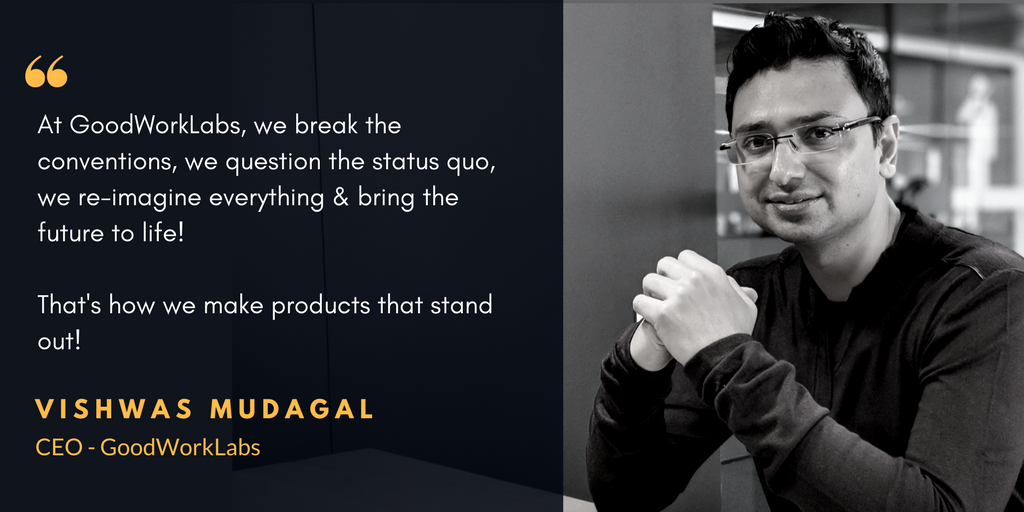 “

At GoodWorkLabs, we break the conventions, we question the status quo, we re-imagine everything & bring the future to life!

That's how we make products that stand out!

VISHWAS MUDAGAL

CEO - GoodWorkLabs